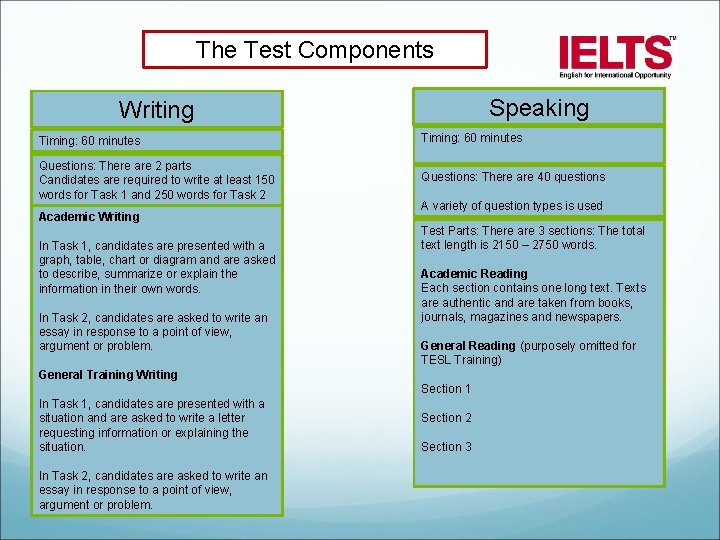 The Test Components

IELTS™
English for International Opportunity

Writing

Timing: 60 minutes

Questions: There are 2 parts
Candidates are required to write at least 150 words for Task 1 and 250 words for Task 2

Academic Writing

In Task 1, candidates are presented with a graph, table, chart or diagram and are asked to describe, summarize or explain the information in their own words.

In Task 2, candidates are asked to write an essay in response to a point of view, argument or problem.

General Training Writing

In Task 1, candidates are presented with a situation and are asked to write a letter requesting information or explaining the situation.

In Task 2, candidates are asked to write an essay in response to a point of view, argument or problem.

Speaking

Timing: 60 minutes

Questions: There are 40 questions

A variety of question types is used

Test Parts: There are 3 sections: The total text length is 2150 – 2750 words.

Academic Reading
Each section contains one long text. Texts are authentic and are taken from books, journals, magazines and newspapers.

General Reading (purposely omitted for TESL Training)

Section 1

Section 2

Section 3